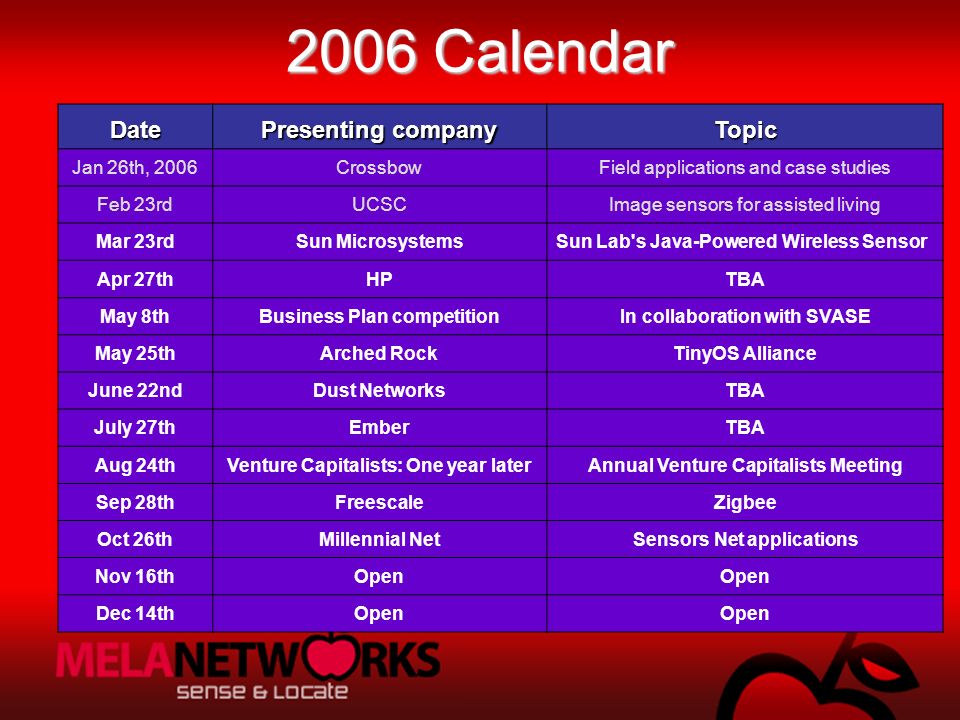 2006 Calendar

| Date | Presenting company | Topic |
|---|---|---|
| Jan 26th, 2006 | Crossbow | Field applications and case studies |
| Feb 23rd | UCSC | Image sensors for assisted living |
| Mar 23rd | Sun Microsystems | Sun Lab's Java-Powered Wireless Sensor |
| Apr 27th | HP | TBA |
| May 8th | Business Plan competition | In collaboration with SVASE |
| May 25th | Arched Rock | TinyOS Alliance |
| June 22nd | Dust Networks | TBA |
| July 27th | Ember | TBA |
| Aug 24th | Venture Capitalists: One year later | Annual Venture Capitalists Meeting |
| Sep 28th | Freescale | Zigbee |
| Oct 26th | Millennial Net | Sensors Net applications |
| Nov 16th | Open | Open |
| Dec 14th | Open | Open |

MELANETWORKS
sense & locate